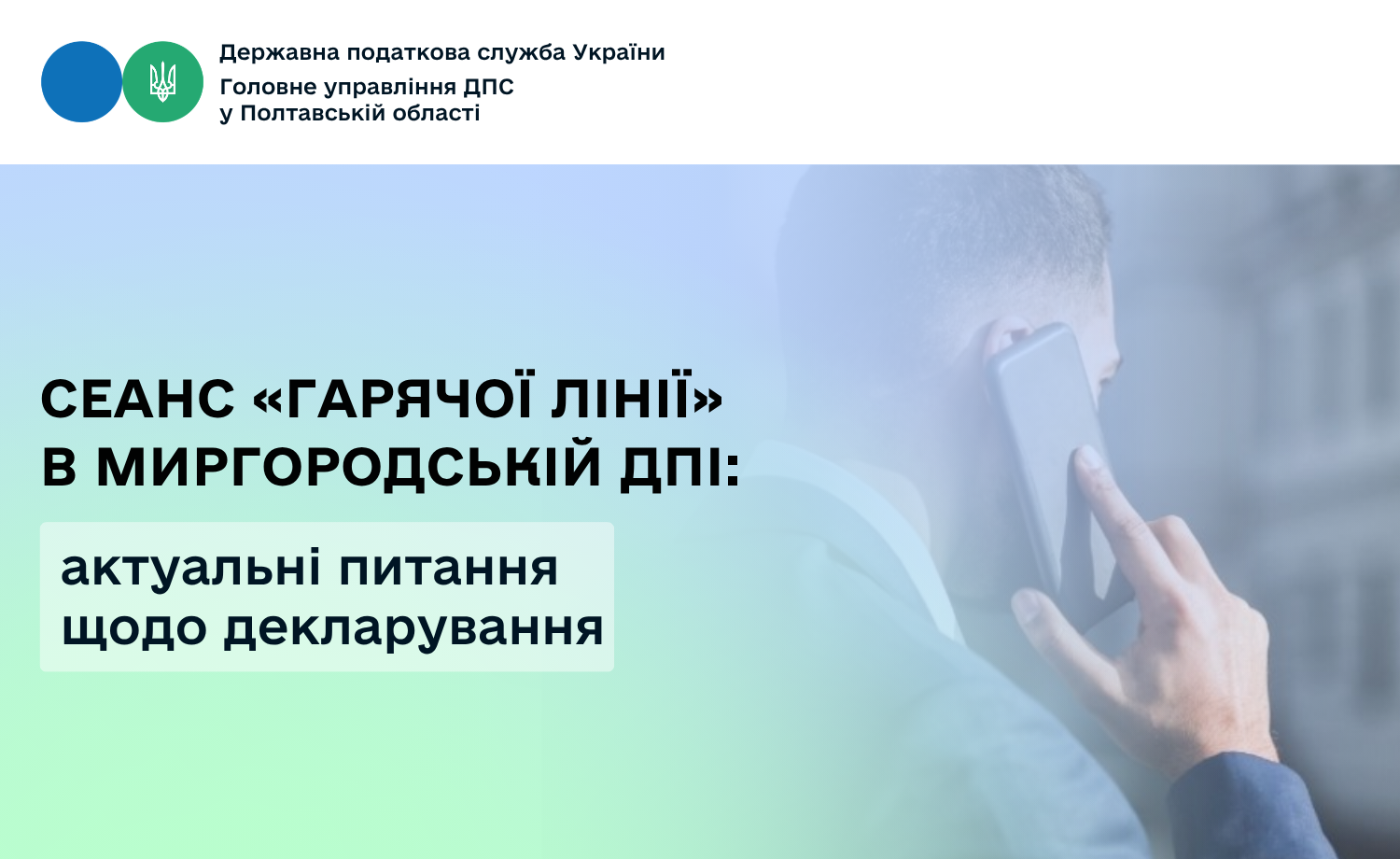 Державна податкова служба України
Головне управління ДПС
у Полтавській області

СЕАНС «ГАРЯЧОЇ ЛІНІЇ»
В МИРГОРОДСЬКІЙ ДПІ:

актуальні питання
щодо декларування